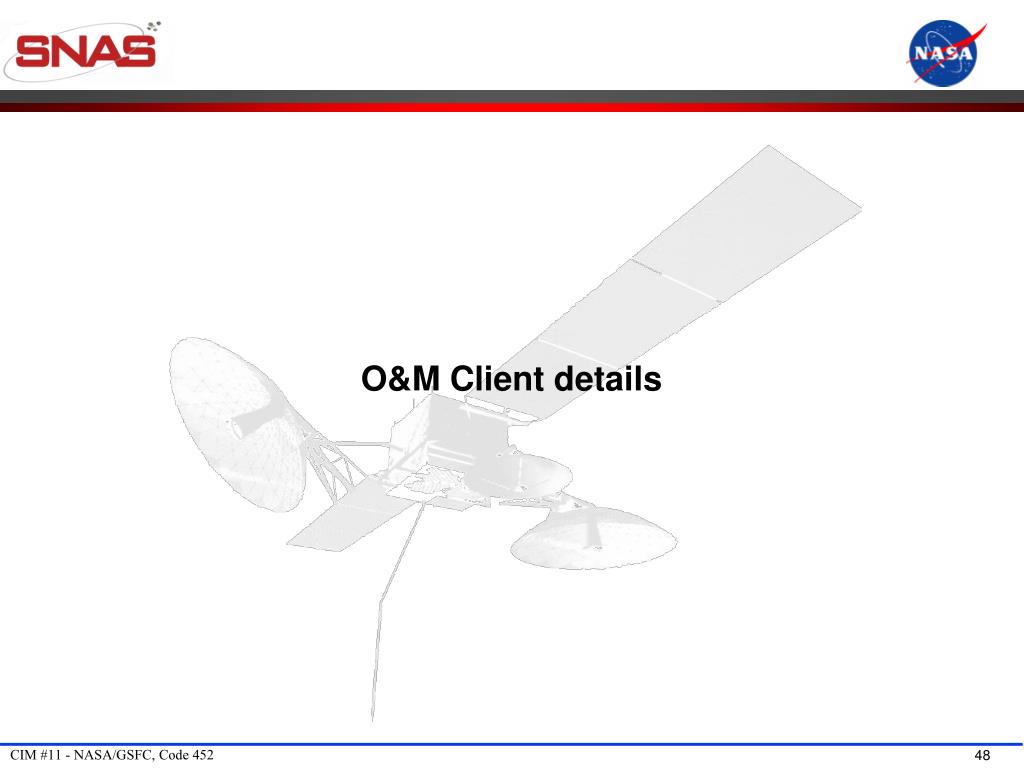 SNAS

NASA

O&M Client details

CIM #11 - NASA/GSFC, Code 452

48